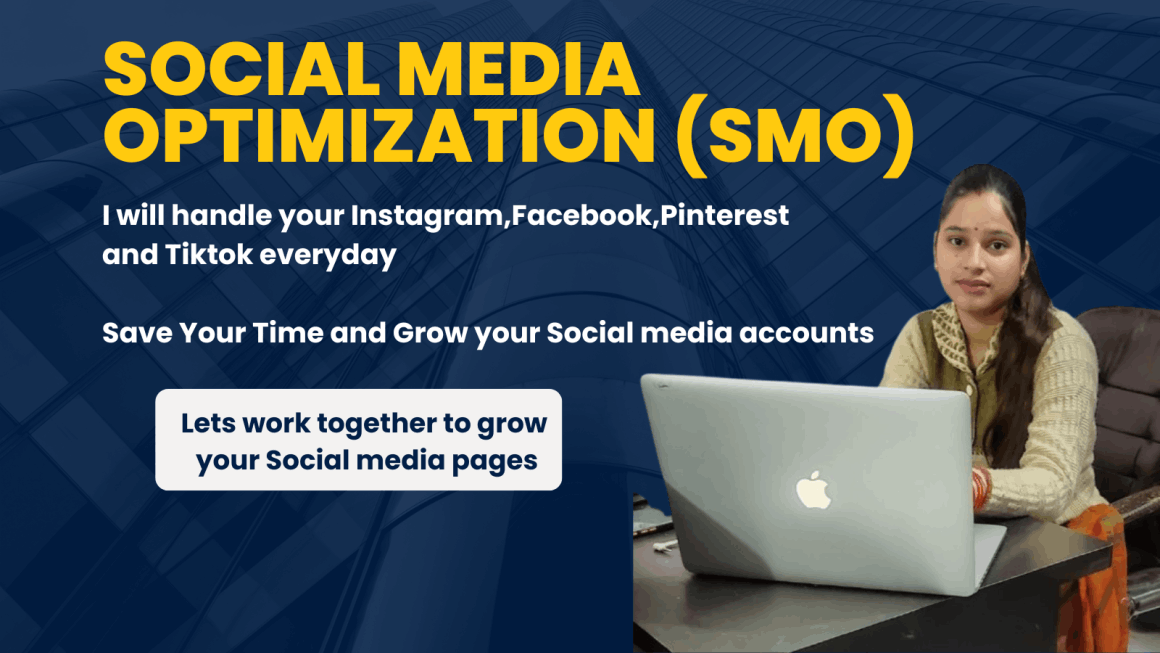 SOCIAL MEDIA OPTIMIZATION (SMO)

I will handle your Instagram,Facebook,Pinterest and Tiktok everyday

Save Your Time and Grow your Social media accounts

Lets work together to grow your Social media pages